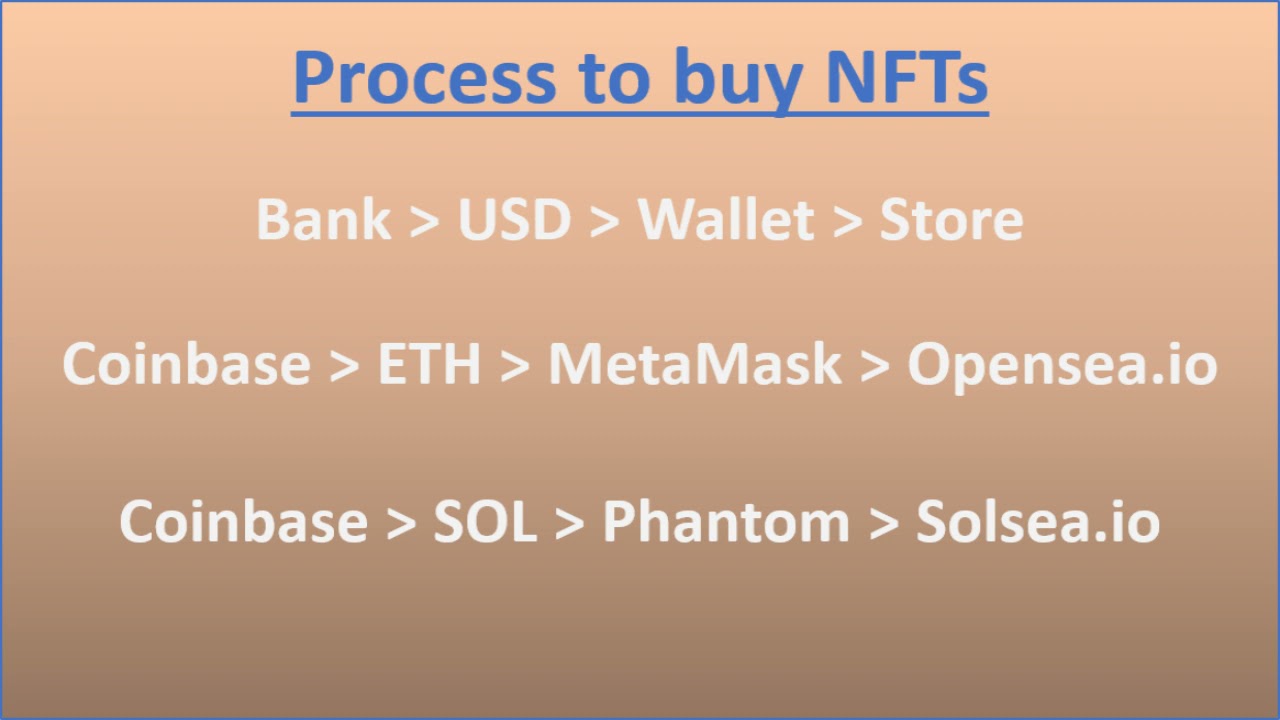 Process to buy NFTs

Bank > USD > Wallet > Store

Coinbase > ETH > MetaMask > Opensea.io

Coinbase > SOL > Phantom > Solsea.io